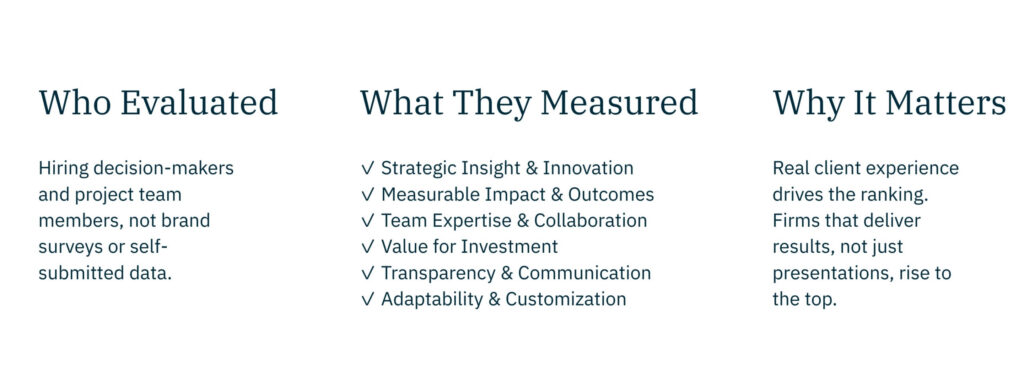 Who Evaluated

Hiring decision-makers and project team members, not brand surveys or self-submitted data.

What They Measured

✓ Strategic Insight & Innovation
✓ Measurable Impact & Outcomes
✓ Team Expertise & Collaboration
✓ Value for Investment
✓ Transparency & Communication
✓ Adaptability & Customization

Why It Matters

Real client experience drives the ranking. Firms that deliver results, not just presentations, rise to the top.